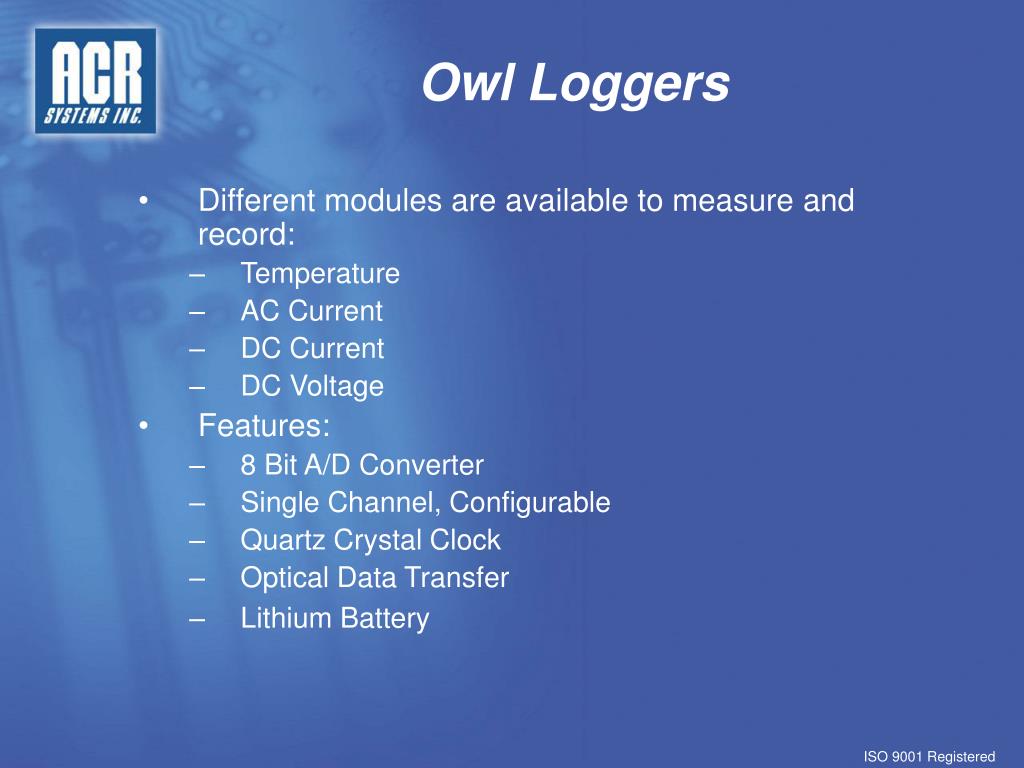 ACR
SYSTEMS INC.

Owl Loggers

• Different modules are available to measure and record:
– Temperature
– AC Current
– DC Current
– DC Voltage
• Features:
– 8 Bit A/D Converter
– Single Channel, Configurable
– Quartz Crystal Clock
– Optical Data Transfer
– Lithium Battery

ISO 9001 Registered